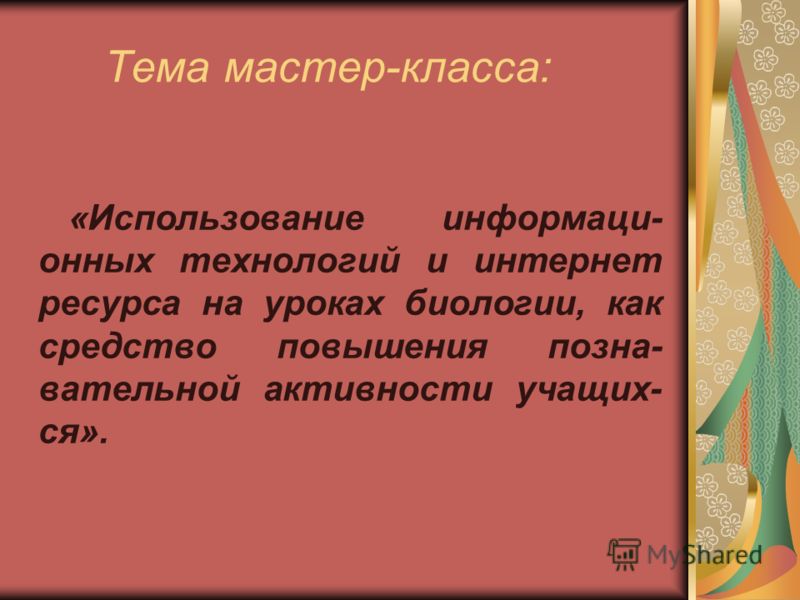 Тема мастер-класса:

«Использование информационных технологий и интернет ресурса на уроках биологии, как средство повышения познавательной активности учащихся».

MyShared